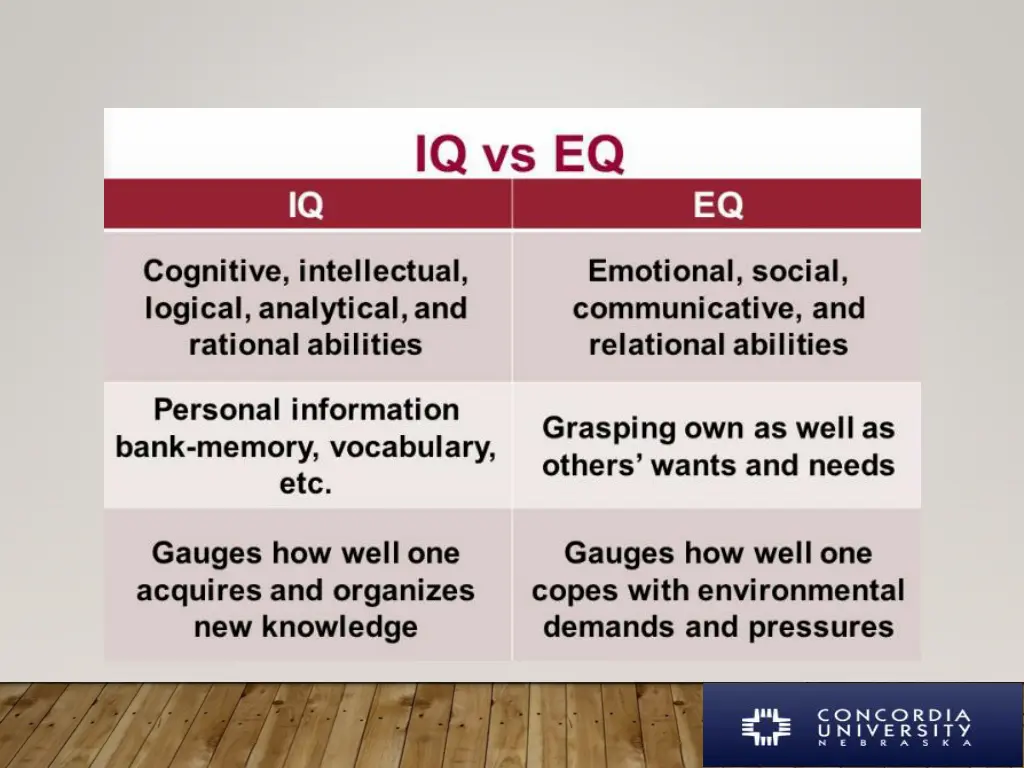 IQ vs EQ

| IQ | EQ |
|---|---|
| Cognitive, intellectual, logical, analytical, and rational abilities | Emotional, social, communicative, and relational abilities |
| Personal information bank-memory, vocabulary, etc. | Grasping own as well as others' wants and needs |
| Gauges how well one acquires and organizes new knowledge | Gauges how well one copes with environmental demands and pressures |

CONCORDIA UNIVERSITY NEBRASKA